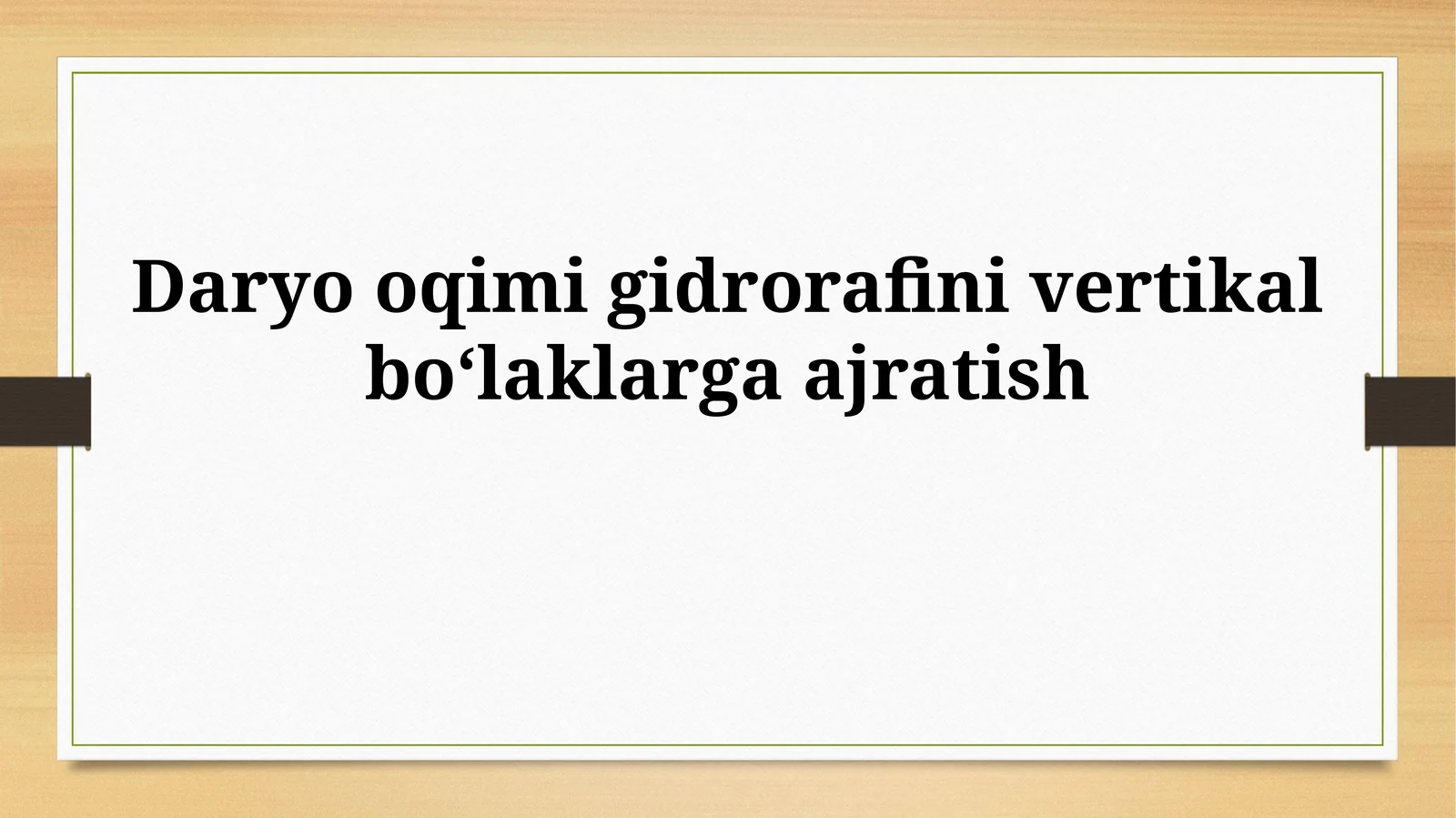 Daryo oqimi gidrorafini vertikal bo‘laklarga ajratish